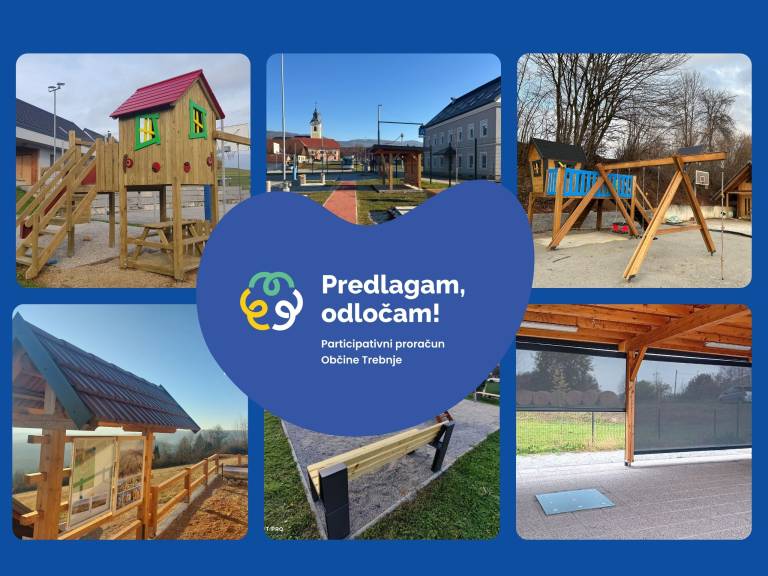 Predlagam, odločam!

Participativni proračun Občine Trebnje